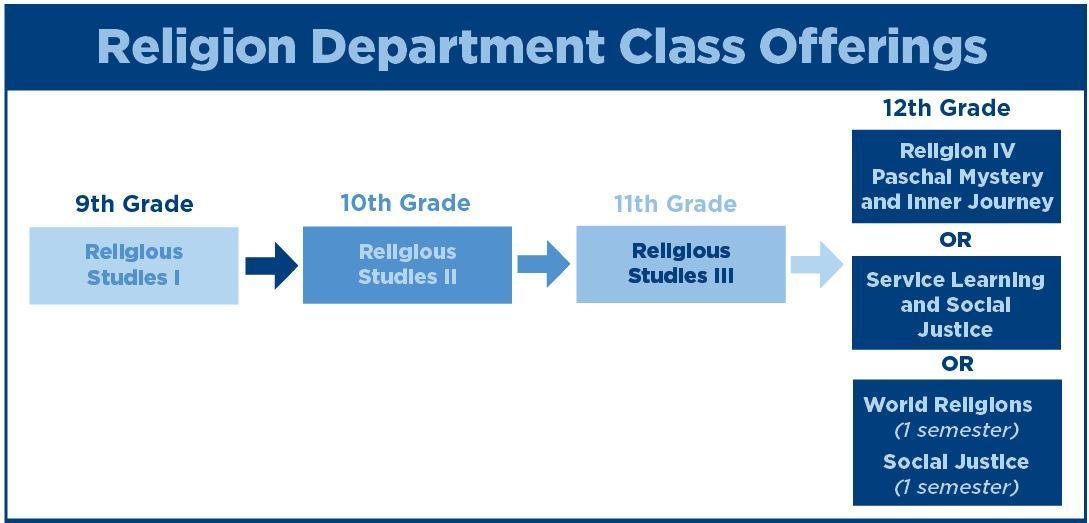 Religion Department Class Offerings

9th Grade
Religious Studies I

10th Grade
Religious Studies II

11th Grade
Religious Studies III

12th Grade
Religion IV Paschal Mystery and Inner Journey

OR

Service Learning and Social Justice

OR

World Religions
(1 semester)
Social Justice
(1 semester)